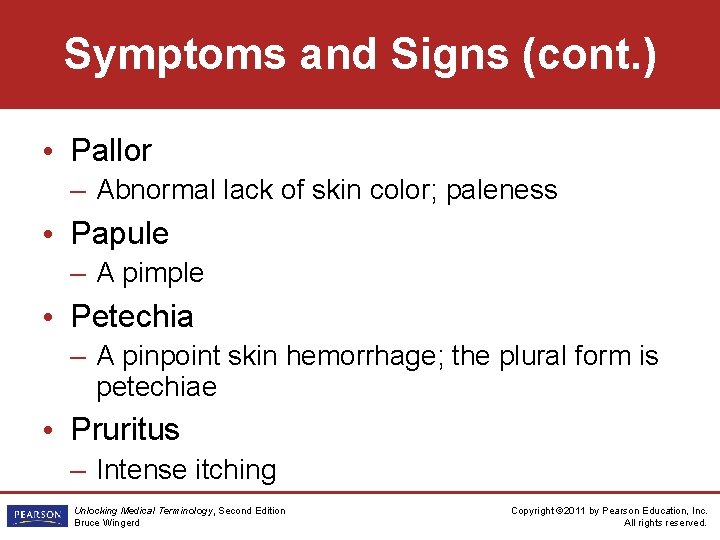 Symptoms and Signs (cont.)

• Pallor
– Abnormal lack of skin color; paleness

• Papule
– A pimple

• Petechia
– A pinpoint skin hemorrhage; the plural form is petechiae

• Pruritus
– Intense itching

PEARSON

Unlocking Medical Terminology, Second Edition
Bruce Wingerd

Copyright ©2011 by Pearson Education, Inc.
All rights reserved.